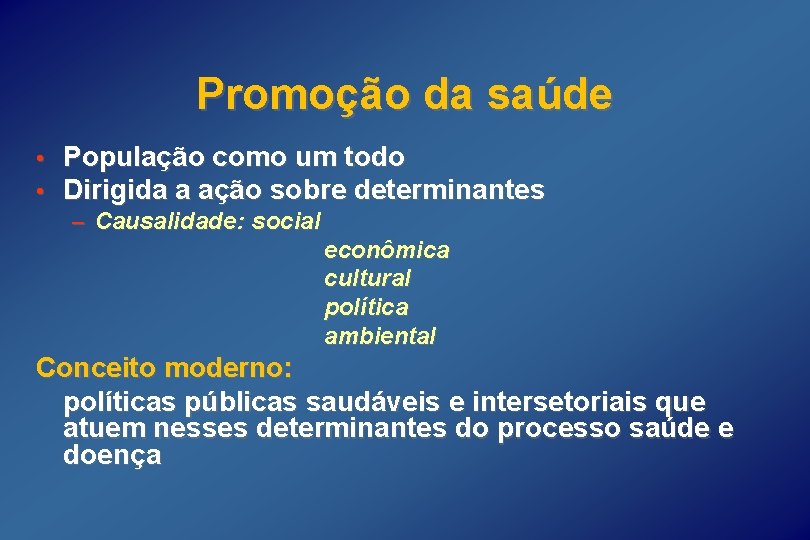 Promoção da saúde

• População como um todo
• Dirigida a ação sobre determinantes
– Causalidade: social
econômica
cultural
política
ambiental

Conceito moderno:
políticas públicas saudáveis e intersetoriais que atuem nesses determinantes do processo saúde e doença